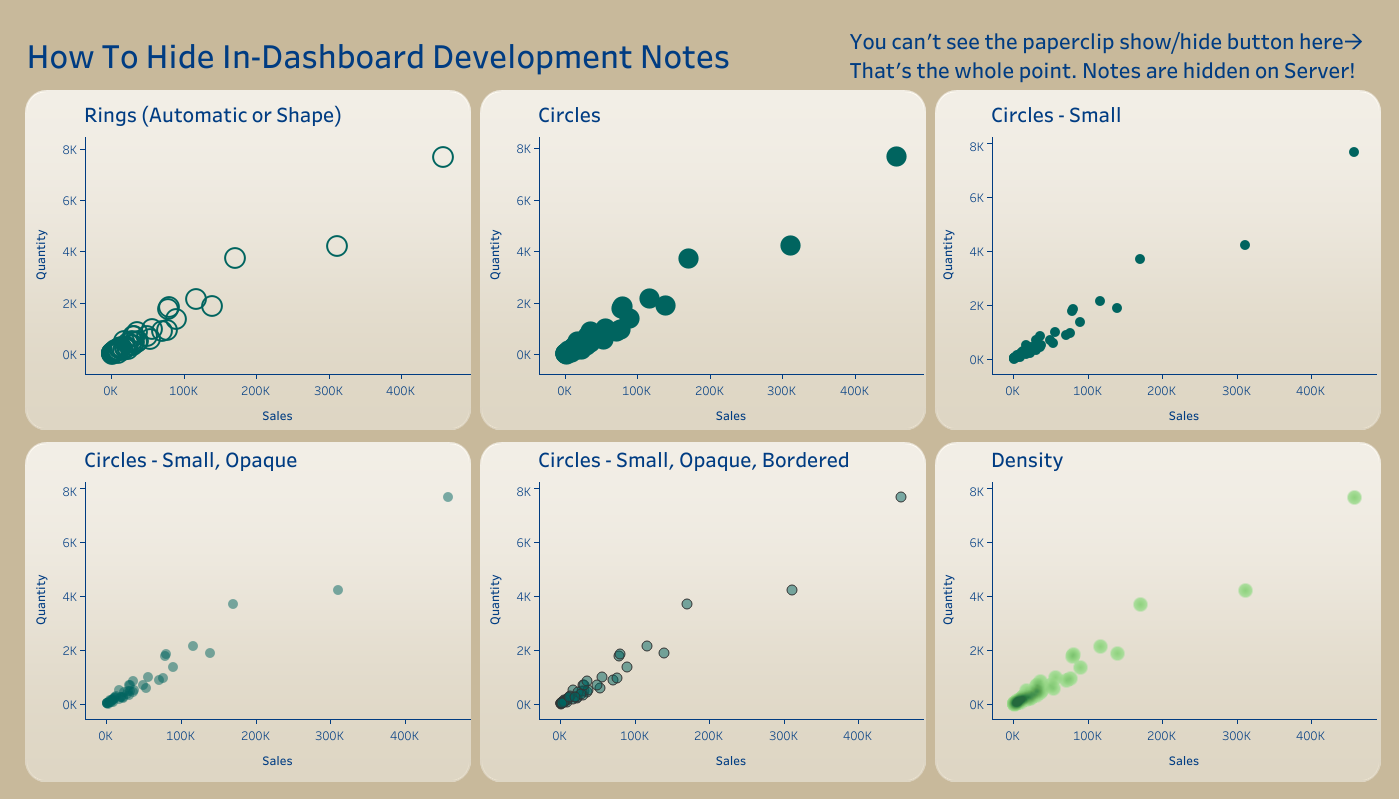 How To Hide In-Dashboard Development Notes

You can't see the paperclip show/hide button here→
That's the whole point. Notes are hidden on Server!

Rings (Automatic or Shape)

8K
6K
4K
2K
0K
Quantity
0K 100K 200K 300K 400K
Sales

Circles

8K
6K
4K
2K
0K
Quantity
0K 100K 200K 300K 400K
Sales

Circles - Small

8K
6K
4K
2K
0K
Quantity
0K 100K 200K 300K 400K
Sales

Circles - Small, Opaque

8K
6K
4K
2K
0K
Quantity
0K 100K 200K 300K 400K
Sales

Circles - Small, Opaque, Bordered

8K
6K
4K
2K
0K
Quantity
0K 100K 200K 300K 400K
Sales

Density

8K
6K
4K
2K
0K
Quantity
0K 100K 200K 300K 400K
Sales